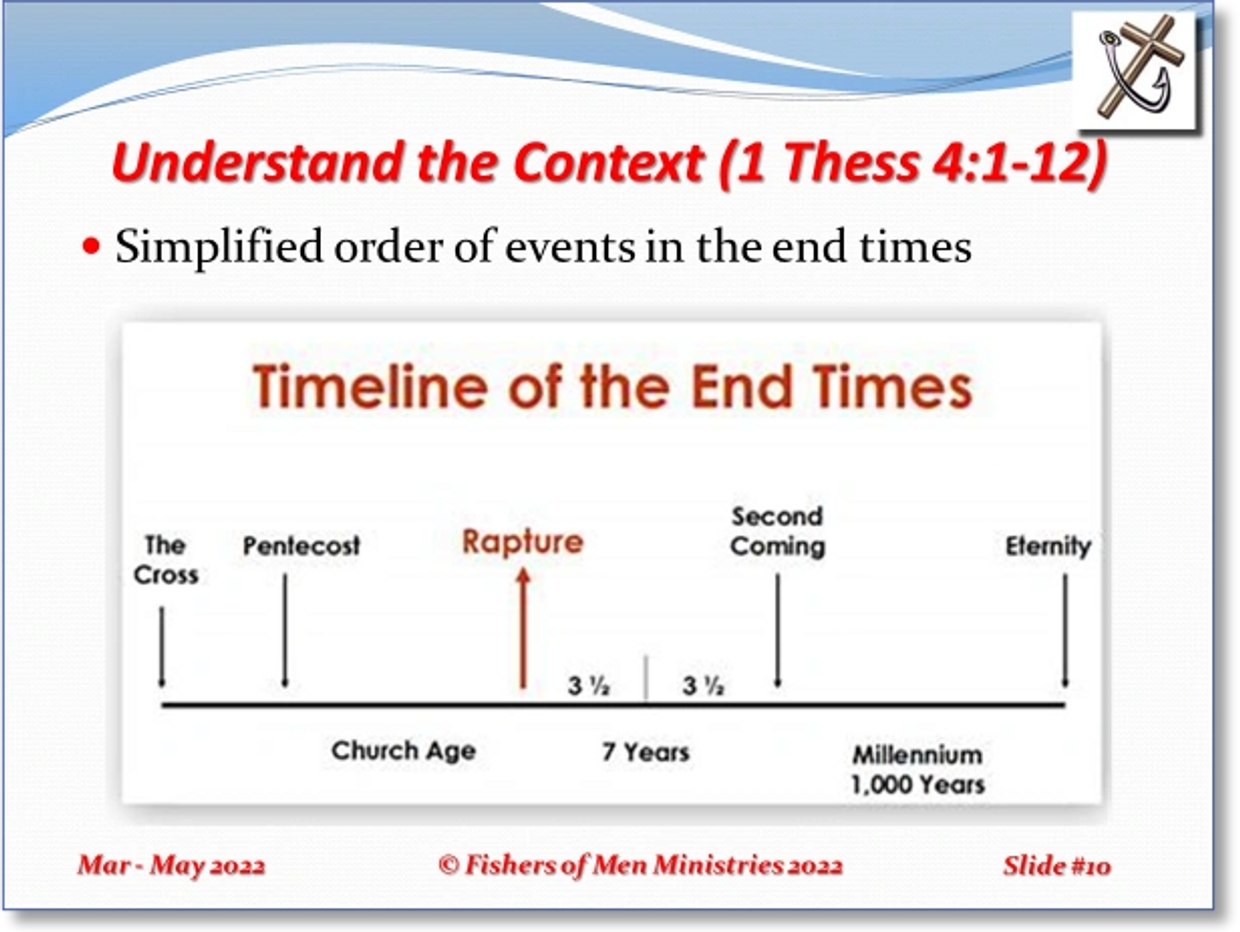 Understand the Context (1 Thess 4:1-12)

• Simplified order of events in the end times

Timeline of the End Times

The Cross

Pentecost

Rapture

Second Coming

Eternity

3 ½

3 ½

Church Age

7 Years

Millennium 1,000 Years

Mar - May 2022

© Fishers of Men Ministries 2022

Slide #10